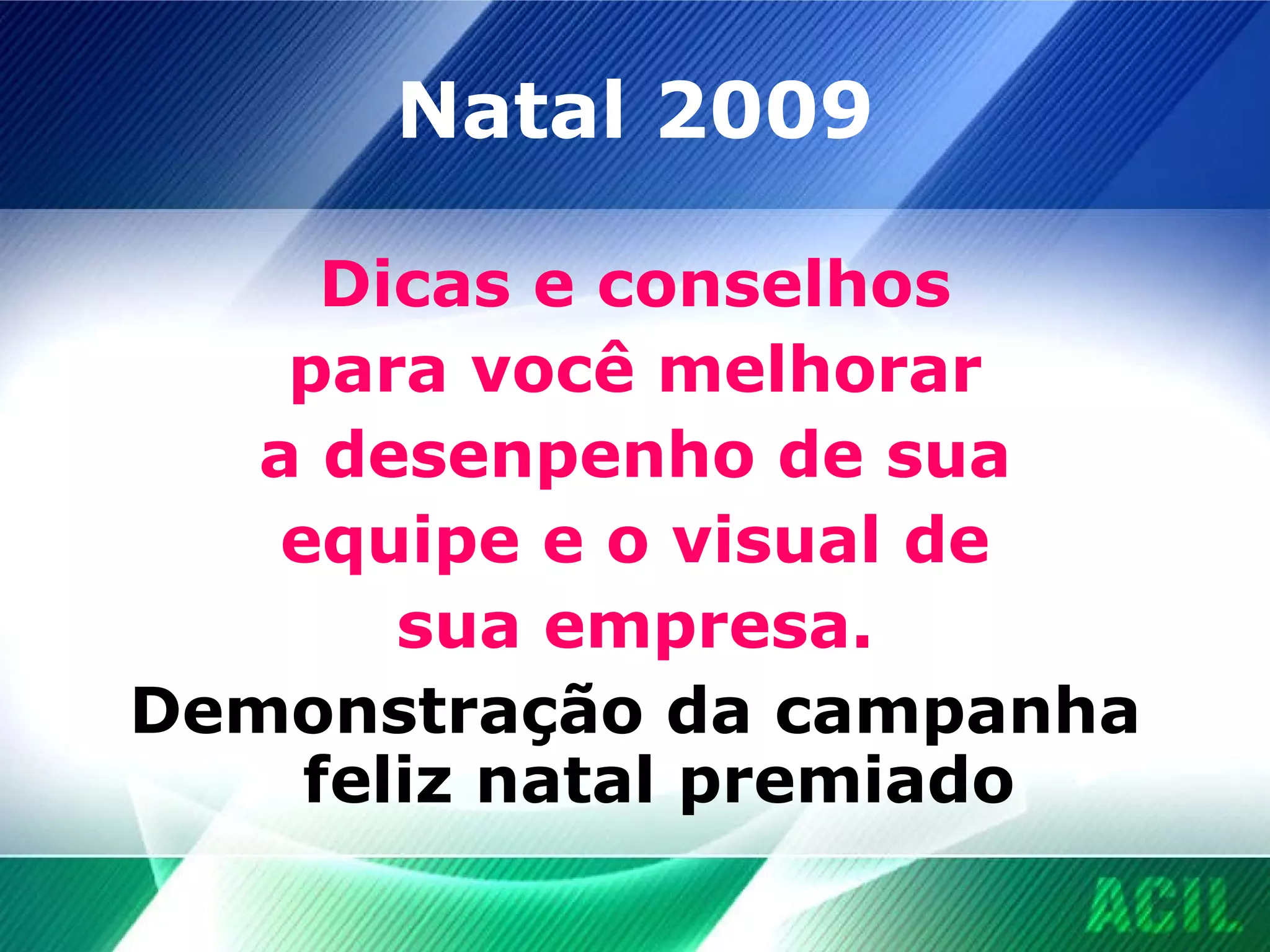 Natal 2009

Dicas e conselhos para você melhorar a desenpenho de sua equipe e o visual de sua empresa.

Demonstração da campanha feliz natal premiado

ACIL